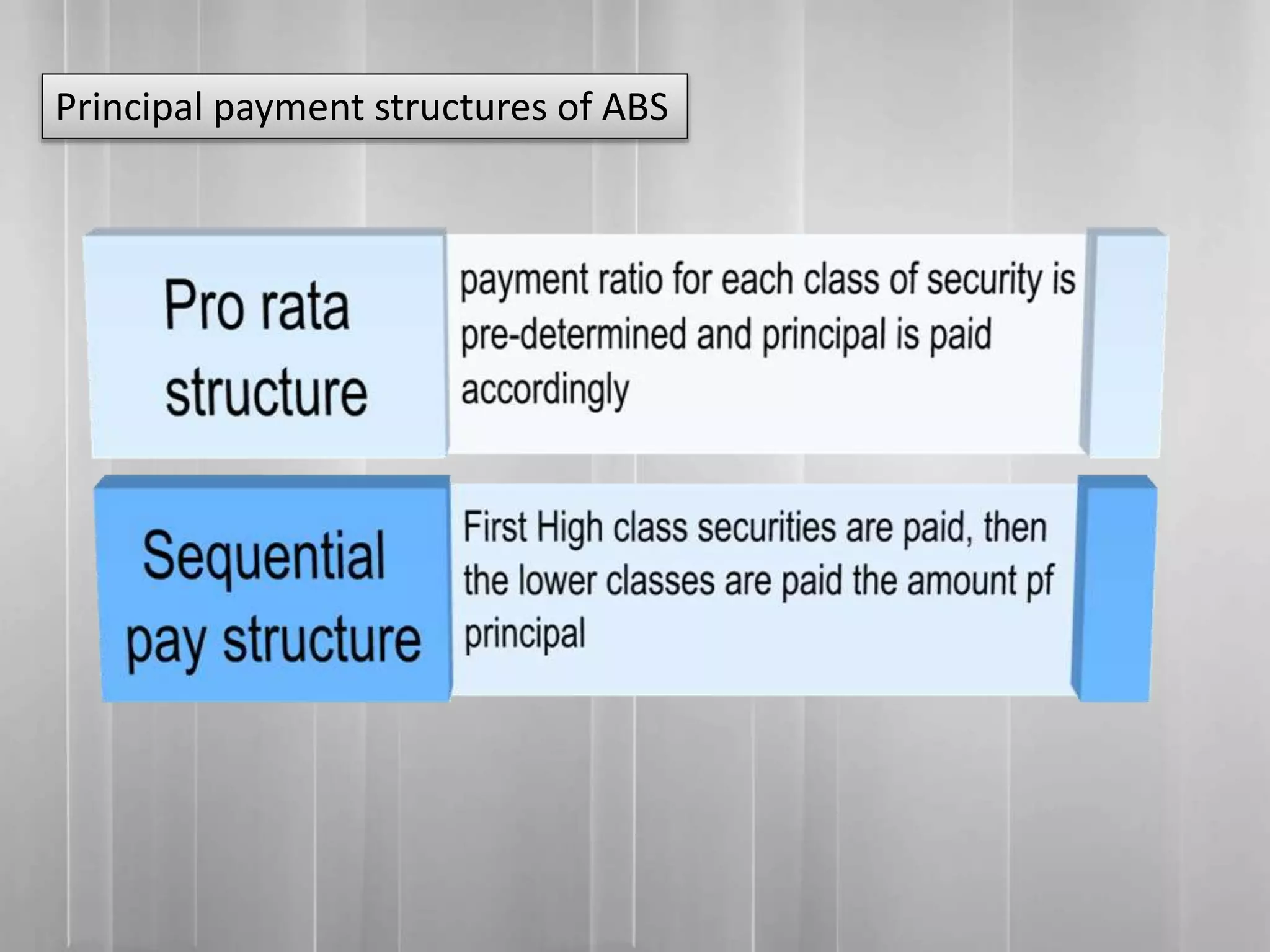 Principal payment structures of ABS

Pro rata structure

payment ratio for each class of security is pre-determined and principal is paid accordingly

Sequential pay structure

First High class securities are paid, then the lower classes are paid the amount pf principal